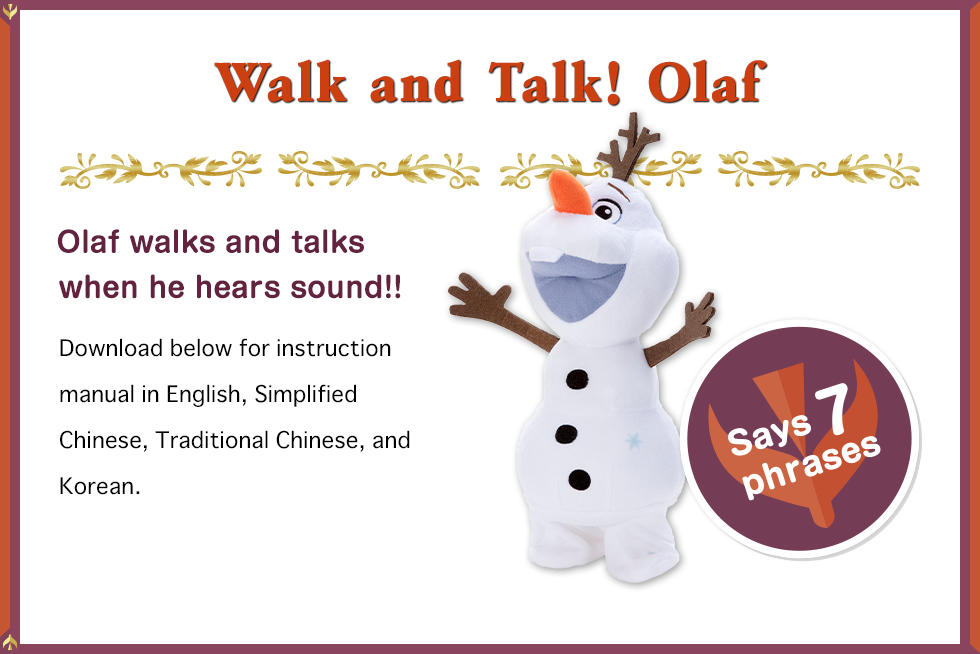 Walk and Talk! Olaf

Olaf walks and talks when he hears sound!!

Download below for instruction manual in English, Simplified Chinese, Traditional Chinese, and Korean.

Says 7 phrases